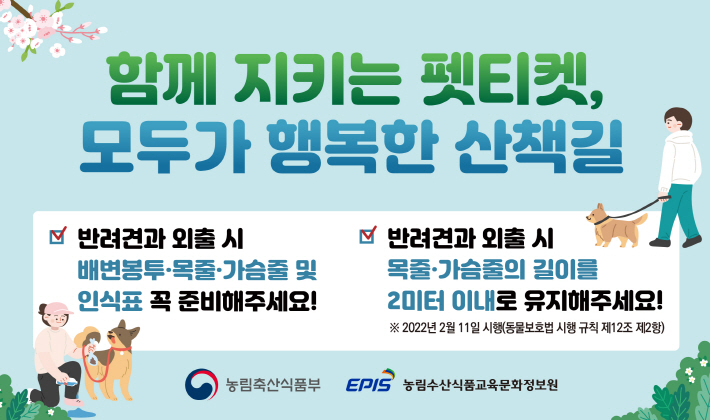 함께 지키는 펫티켓,
모두가 행복한 산책길

반려견과 외출 시
배변봉투·목줄·가슴줄 및 인식표 꼭 준비해주세요!

반려견과 외출 시
목줄·가슴줄의 길이를 2미터 이내로 유지해주세요!

※ 2022년 2월 11일 시행(동물보호법 시행 규칙 제12조 제2항)

농림축산식품부

EPIS 농림수산식품교육문화정보원